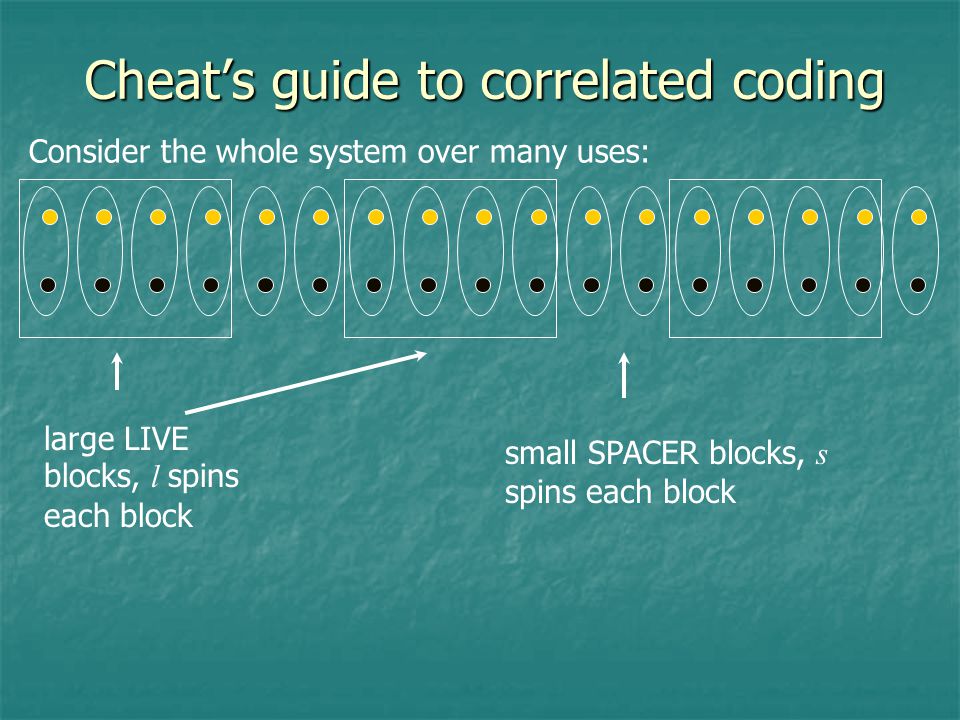 Cheat's guide to correlated coding

Consider the whole system over many uses:

large LIVE blocks, $l$ spins each block

small SPACER blocks, $s$ spins each block